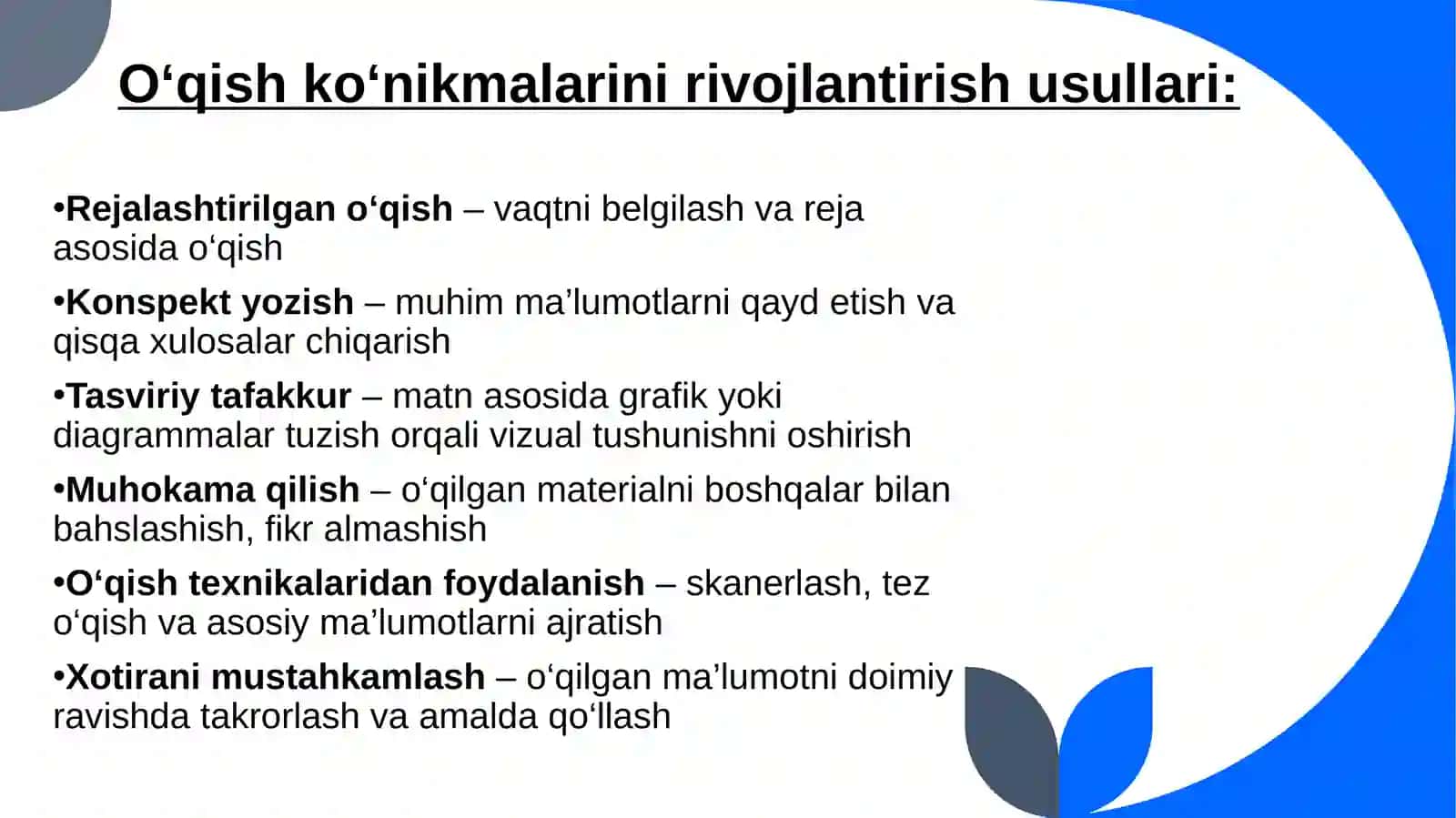 O‘qish ko‘nikmalarini rivojlantirish usullari:

•Rejalashtirilgan o‘qish – vaqtni belgilash va reja asosida o‘qish

•Konspekt yozish – muhim ma’lumotlarni qayd etish va qisqa xulosalar chiqarish

•Tasviriy tafakkur – matn asosida grafik yoki diagrammalar tuzish orqali vizual tushunishni oshirish

•Muhokama qilish – o‘qilgan materialni boshqalar bilan bahslashish, fikr almashish

•O‘qish texnikalaridan foydalanish – skanerlash, tez o‘qish va asosiy ma’lumotlarni ajratish

•Xotirani mustahkamlash – o‘qilgan ma’lumotni doimiy ravishda takrorlash va amalda qo‘llash